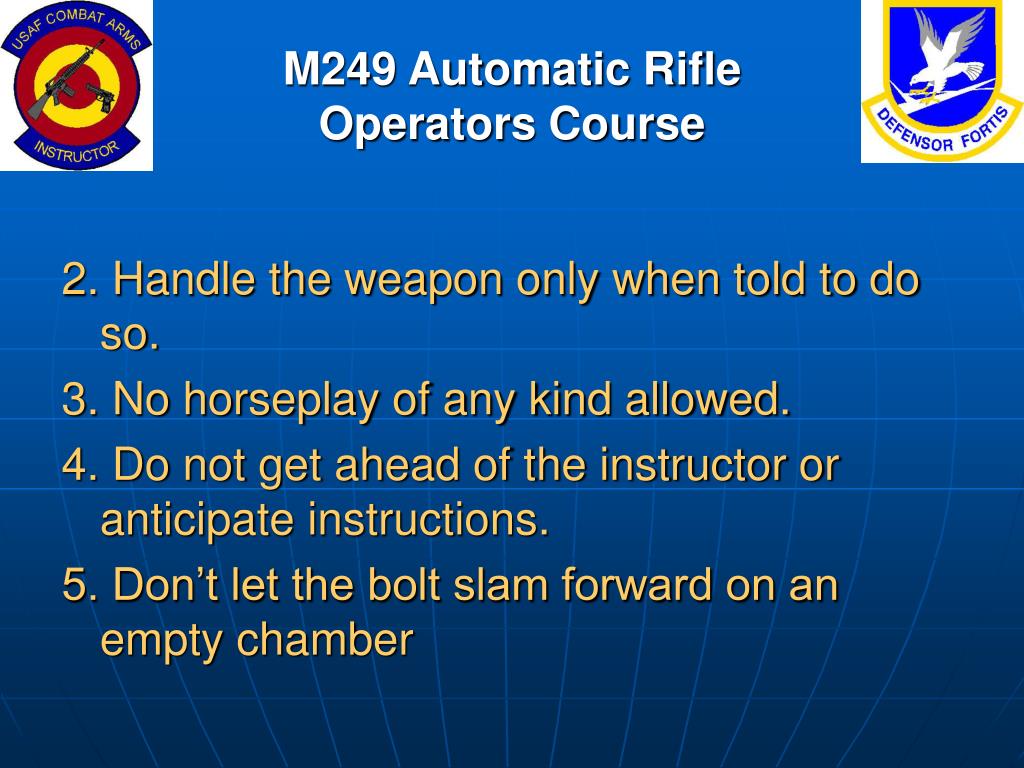 USAF COMBAT ARMS
INSTRUCTOR

M249 Automatic Rifle
Operators Course

DEFENSOR FORTIS

2. Handle the weapon only when told to do so.

3. No horseplay of any kind allowed.

4. Do not get ahead of the instructor or anticipate instructions.

5. Don’t let the bolt slam forward on an empty chamber